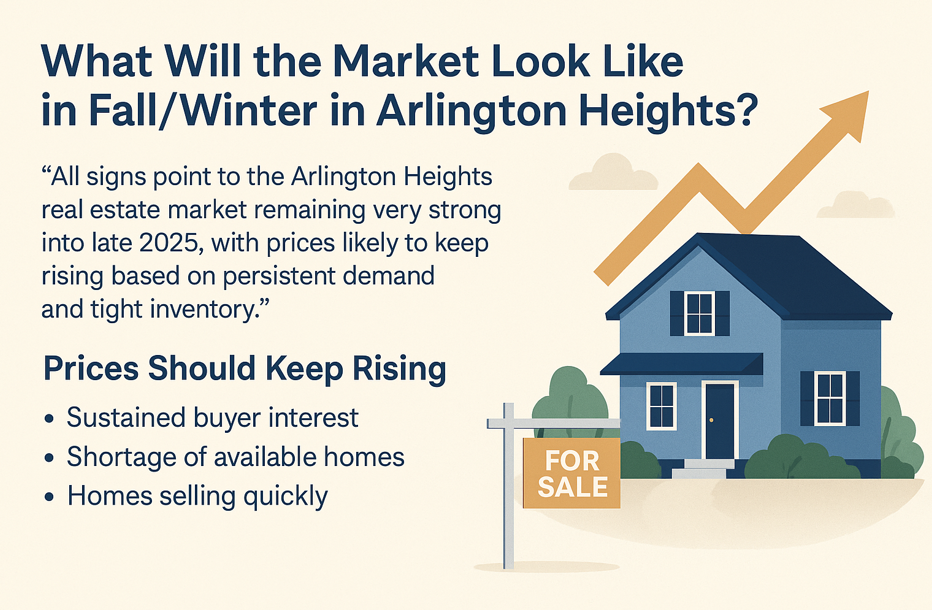 What Will the Market Look Like in Fall/Winter in Arlington Heights?

“All signs point to the Arlington Heights real estate market remaining very strong into late 2025, with prices likely to keep rising based on persistent demand and tight inventory.”

Prices Should Keep Rising

• Sustained buyer interest
• Shortage of available homes
• Homes selling quickly

FOR SALE